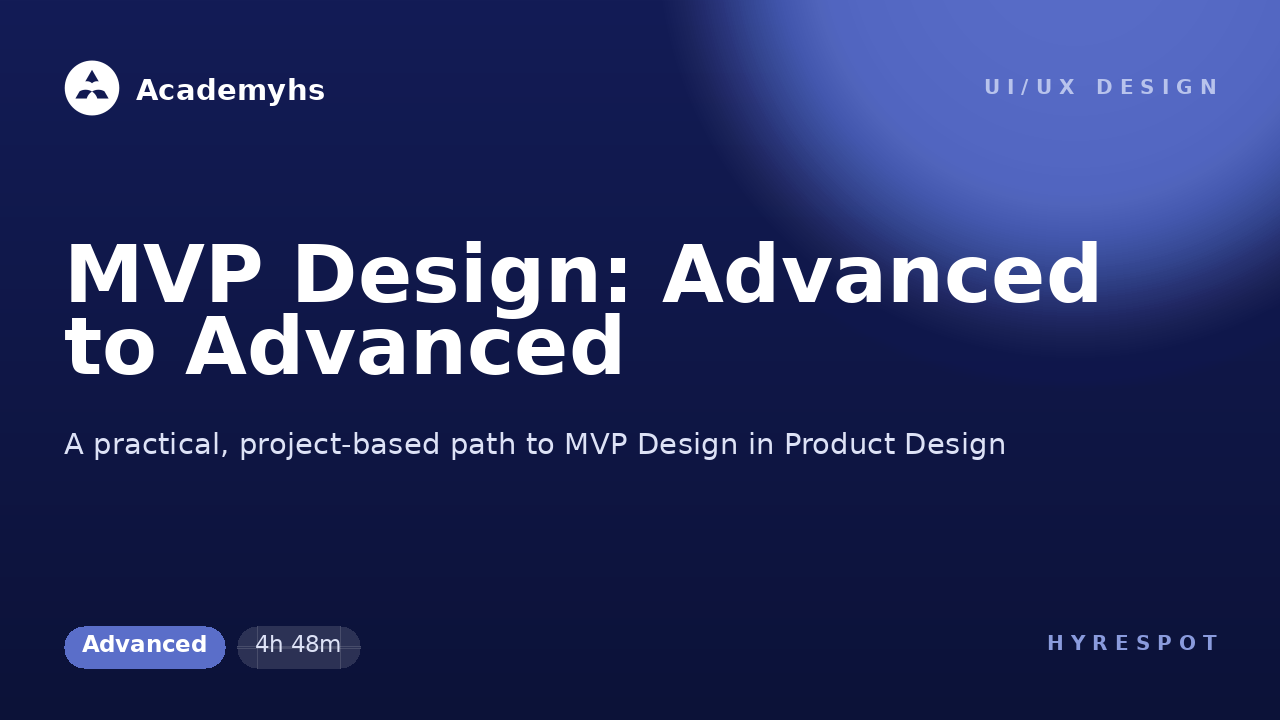 Academyhs

UI/UX DESIGN

MVP Design: Advanced to Advanced

A practical, project-based path to MVP Design in Product Design

Advanced

4h 48m

HYRESPOT